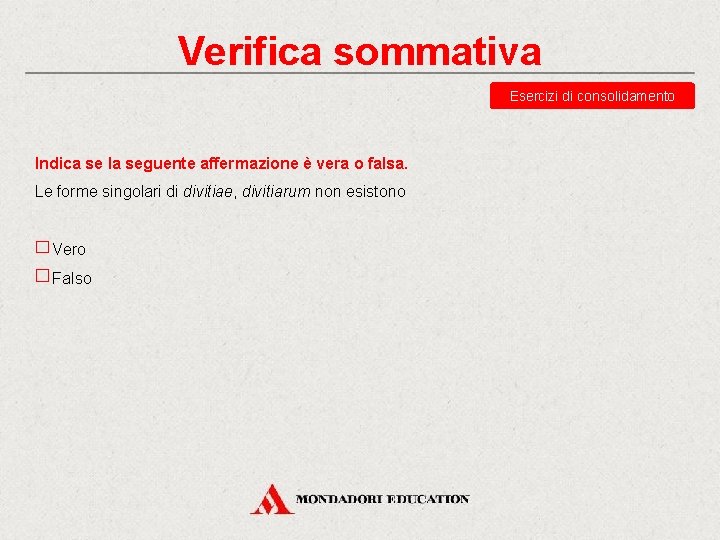 Verifica sommativa

Esercizi di consolidamento

Indica se la seguente affermazione è vera o falsa.

Le forme singolari di divitiae, divitiarum non esistono

☐ Vero

☐ Falso

MONDADORI EDUCATION